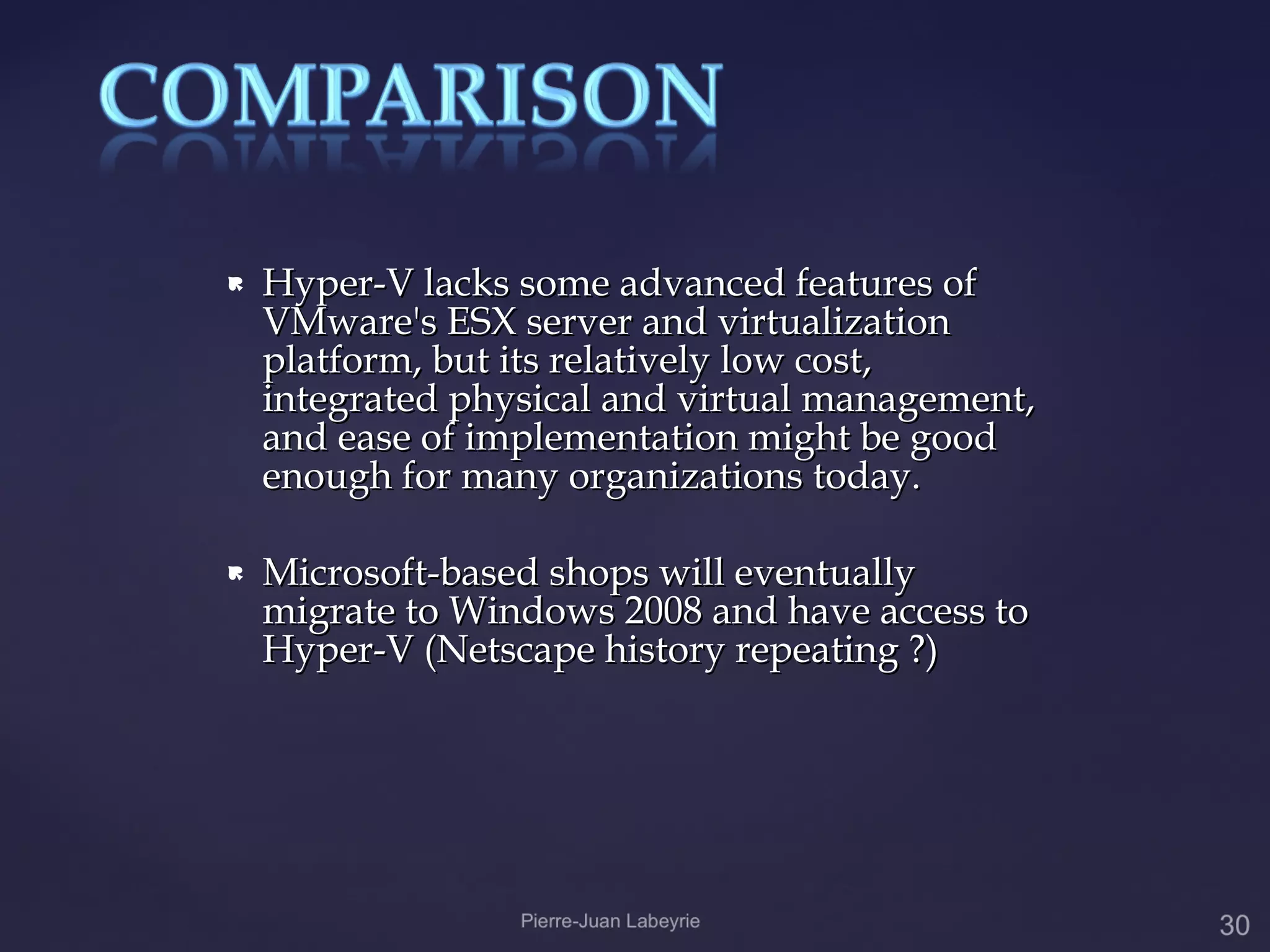 COMPARISON

Hyper-V lacks some advanced features of VMware's ESX server and virtualization platform, but its relatively low cost, integrated physical and virtual management, and ease of implementation might be good enough for many organizations today.

Microsoft-based shops will eventually migrate to Windows 2008 and have access to Hyper-V (Netscape history repeating ?)

Pierre-Juan Labeyrie

30